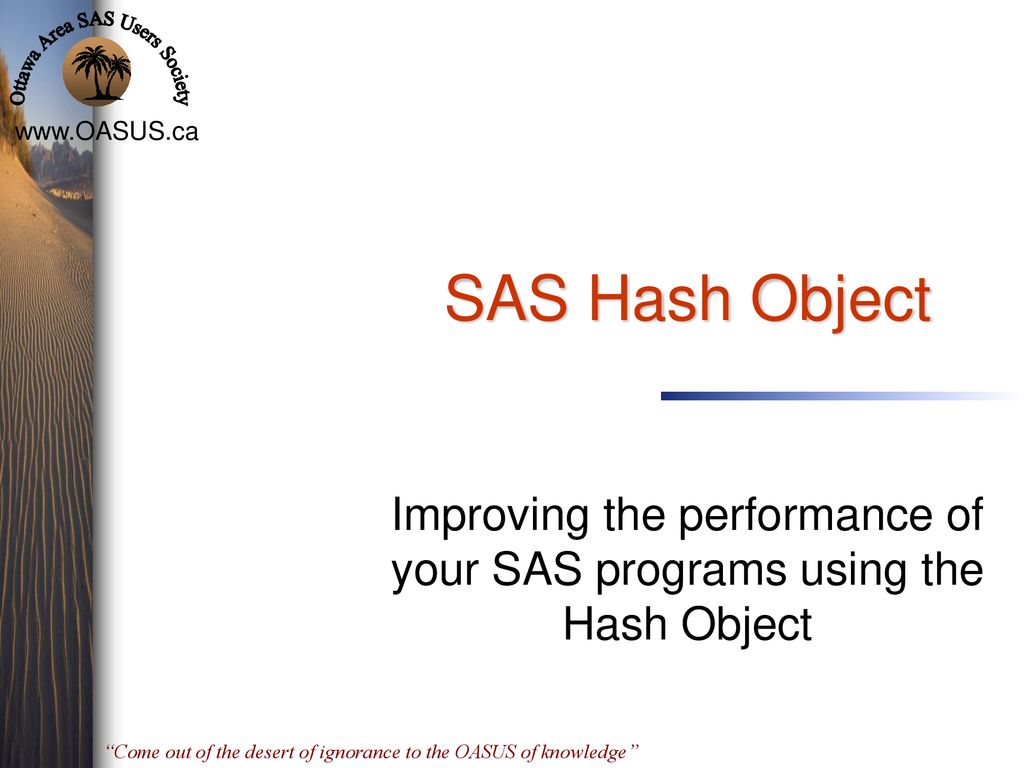 Ottawa Area SAS Users Society

www.OASUS.ca

SAS Hash Object

Improving the performance of your SAS programs using the Hash Object

“Come out of the desert of ignorance to the OASUS of knowledge”